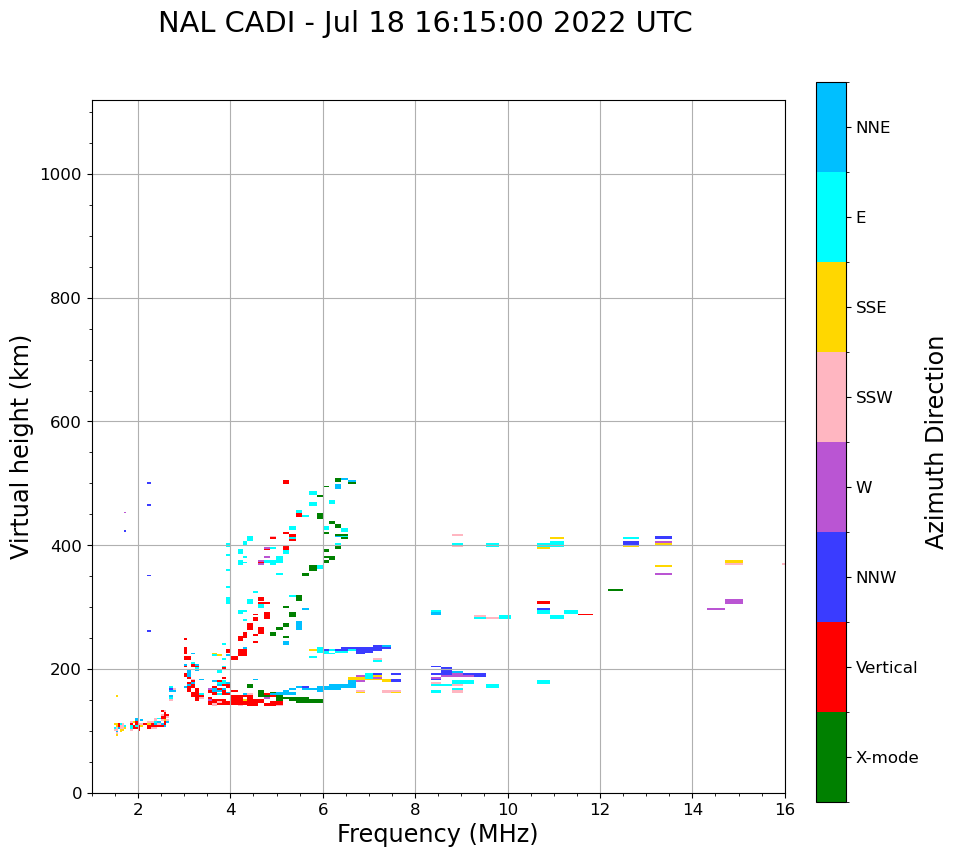 NAL CADI - Jul 18 16:15:00 2022 UTC

Virtual height (km)

1000
800
600
400
200
0

2
4
6
8
10
12
14
16

Frequency (MHz)

NNE
E
SSE
SSW
W
NNW
Vertical
X-mode

Azimuth Direction